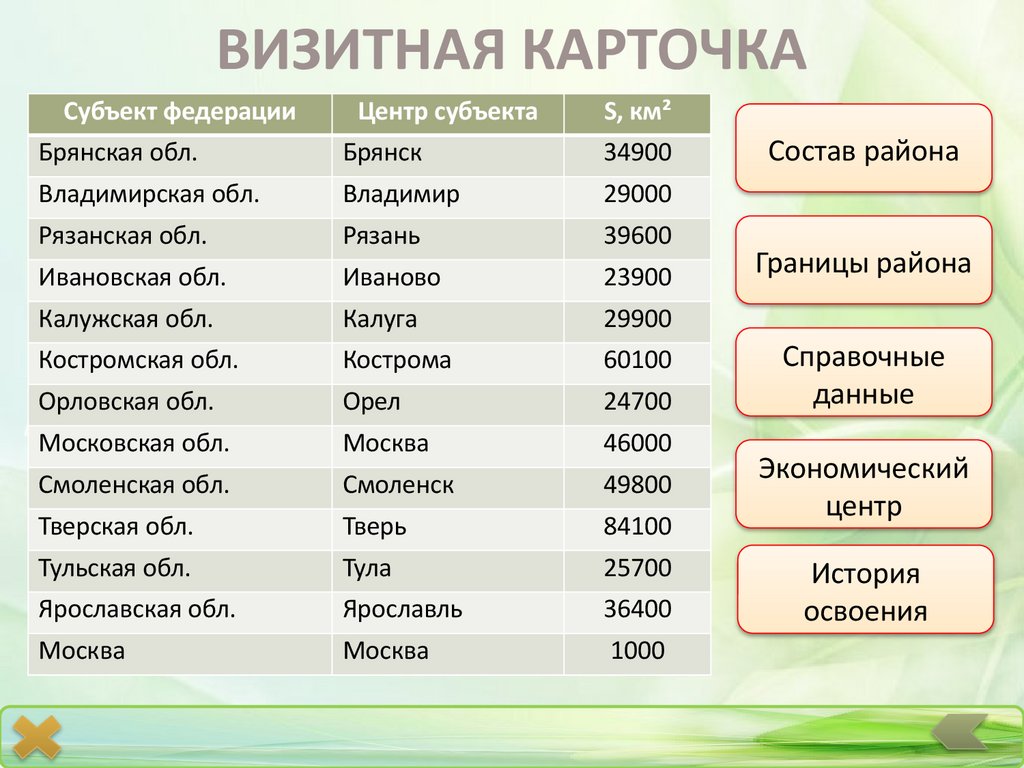 ВИЗИТНАЯ КАРТОЧКА

| Субъект федерации | Центр субъекта | S, км² |
|---|---|---|
| Брянская обл. | Брянск | 34900 |
| Владимирская обл. | Владимир | 29000 |
| Рязанская обл. | Рязань | 39600 |
| Ивановская обл. | Иваново | 23900 |
| Калужская обл. | Калуга | 29900 |
| Костромская обл. | Кострома | 60100 |
| Орловская обл. | Орел | 24700 |
| Московская обл. | Москва | 46000 |
| Смоленская обл. | Смоленск | 49800 |
| Тверская обл. | Тверь | 84100 |
| Тульская обл. | Тула | 25700 |
| Ярославская обл. | Ярославль | 36400 |
| Москва | Москва | 1000 |

Состав района

Границы района

Справочные данные

Экономический центр

История освоения